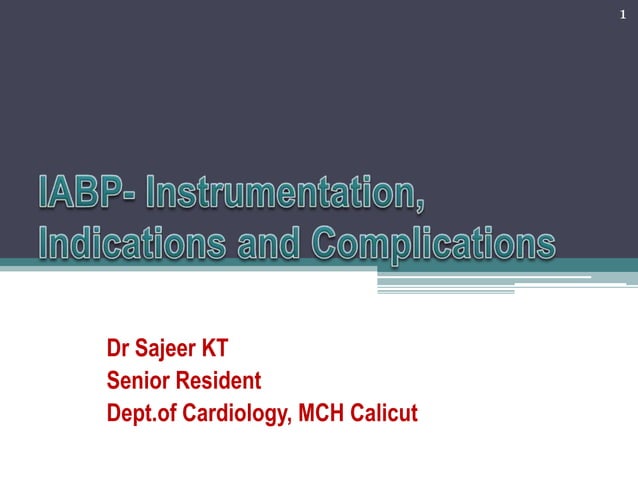 1

IABP- Instrumentation, Indications and Complications

Dr Sajeer KT
Senior Resident
Dept.of Cardiology, MCH Calicut